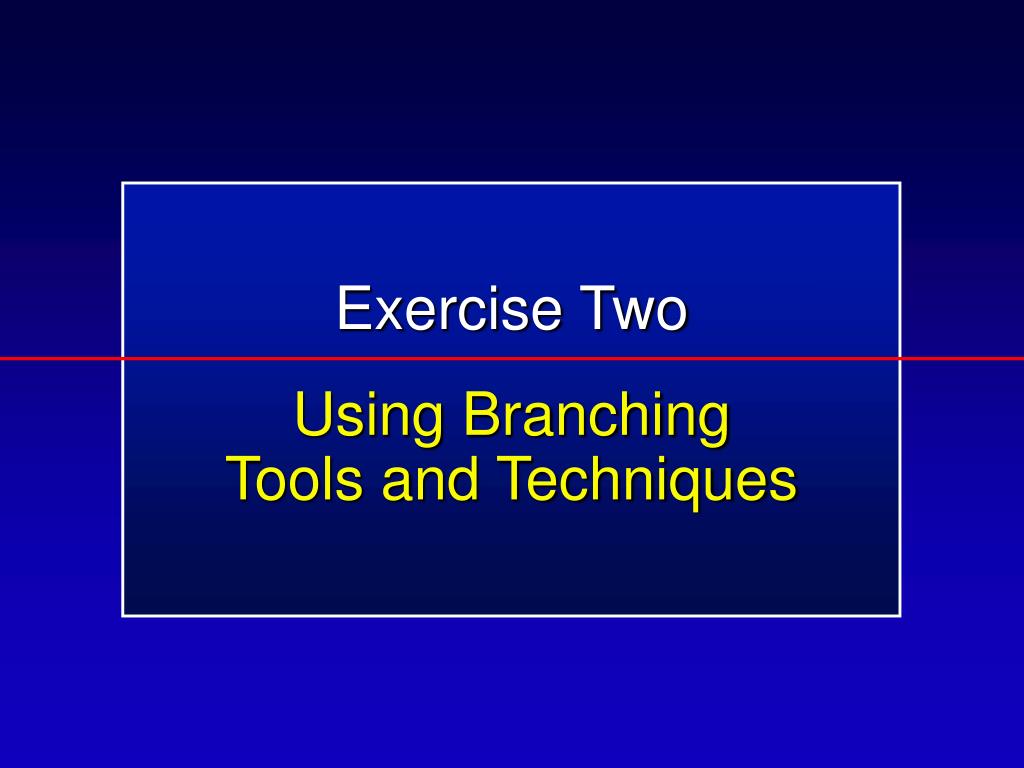 Exercise Two

Using Branching
Tools and Techniques